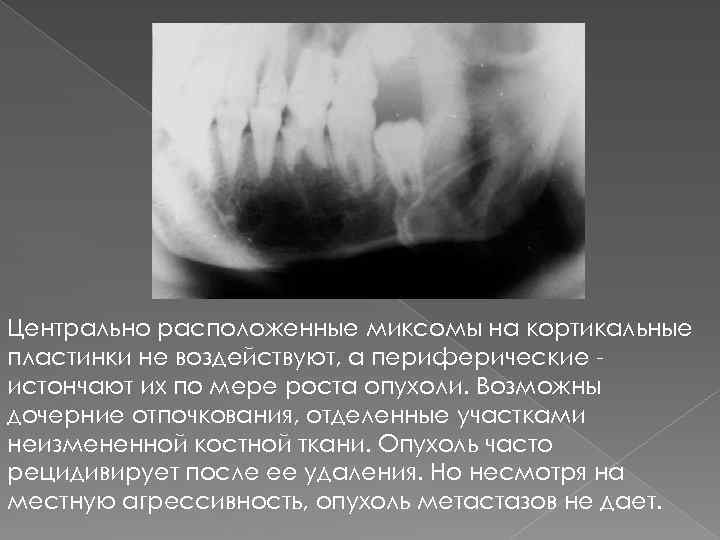 Центрально расположенные миксомы на кортикальные пластинки не воздействуют, а периферические - истончают их по мере роста опухоли. Возможны дочерние отпочкования, отделенные участками неизмененной костной ткани. Опухоль часто рецидивирует после ее удаления. Но несмотря на местную агрессивность, опухоль метастазов не дает.